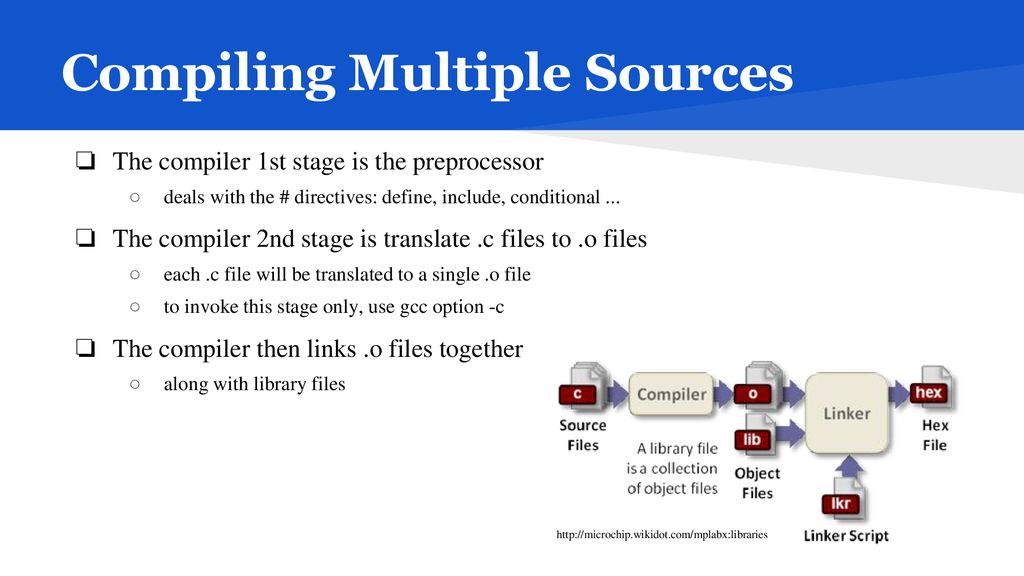 Compiling Multiple Sources

❏ The compiler 1st stage is the preprocessor

○ deals with the # directives: define, include, conditional ...

❏ The compiler 2nd stage is translate .c files to .o files

○ each .c file will be translated to a single .o file

○ to invoke this stage only, use gcc option -c

❏ The compiler then links .o files together

○ along with library files

c

Source Files

Compiler

A library file is a collection of object files

o

lib

Object Files

Linker

lkr

Linker Script

hex

Hex File

http://microchip.wikidot.com/mplabx:libraries